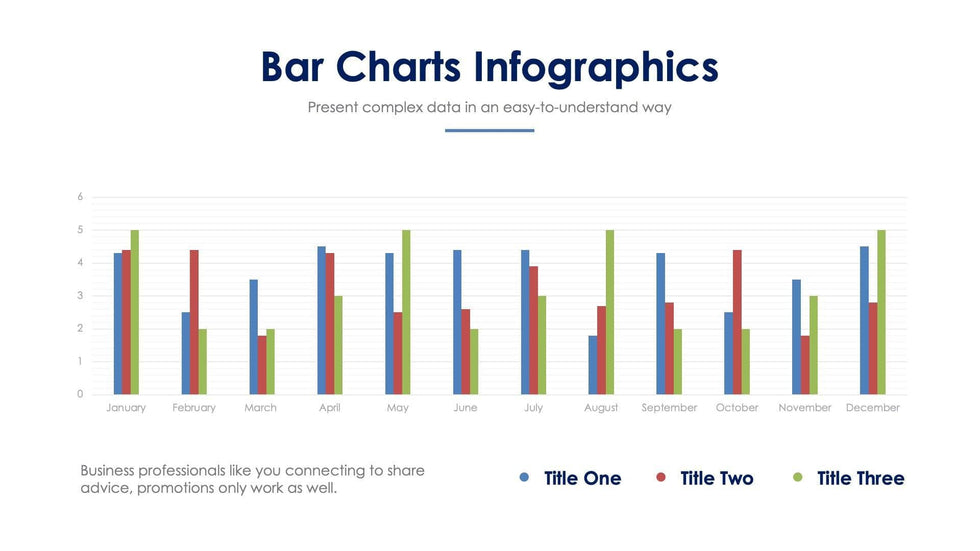 Bar Charts Infographics

Present complex data in an easy-to-understand way

6
5
4
3
2
1
0

January February March April May June July August September October November December

Business professionals like you connecting to share advice, promotions only work as well.

Title One Title Two Title Three